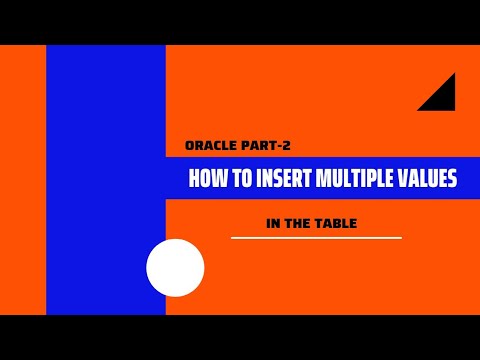 ORACLE PART-2

HOW TO INSERT MULTIPLE VALUES

IN THE TABLE